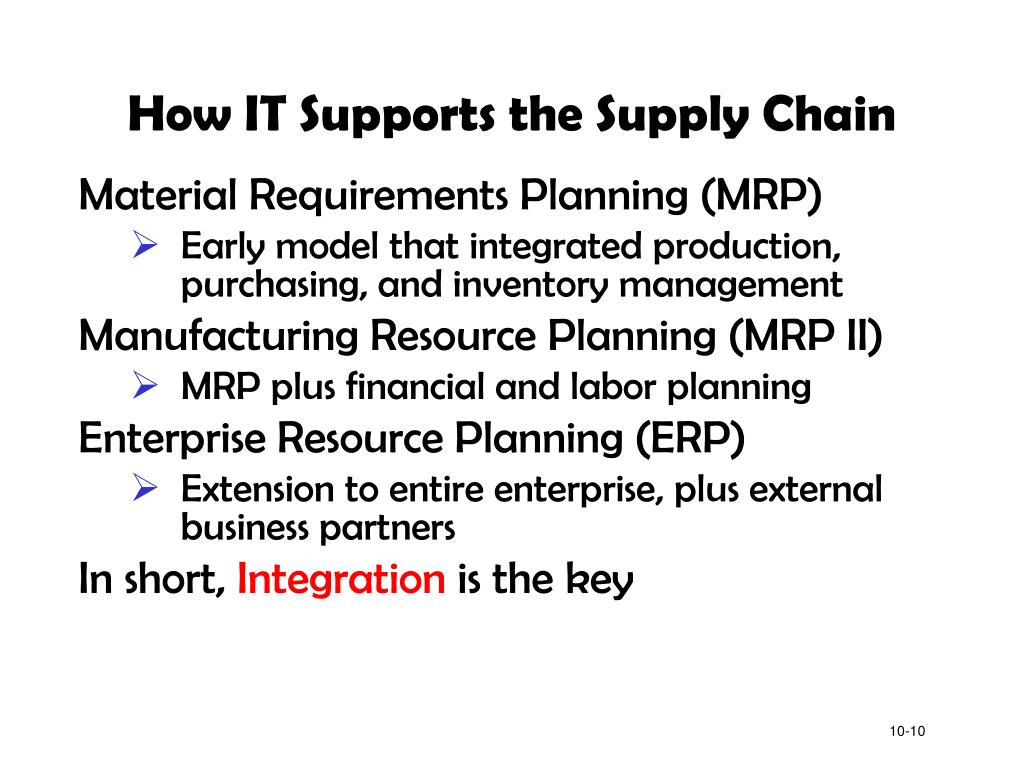 How IT Supports the Supply Chain

Material Requirements Planning (MRP)

➢ Early model that integrated production, purchasing, and inventory management

Manufacturing Resource Planning (MRP II)

➢ MRP plus financial and labor planning

Enterprise Resource Planning (ERP)

➢ Extension to entire enterprise, plus external business partners

In short, Integration is the key

10-10